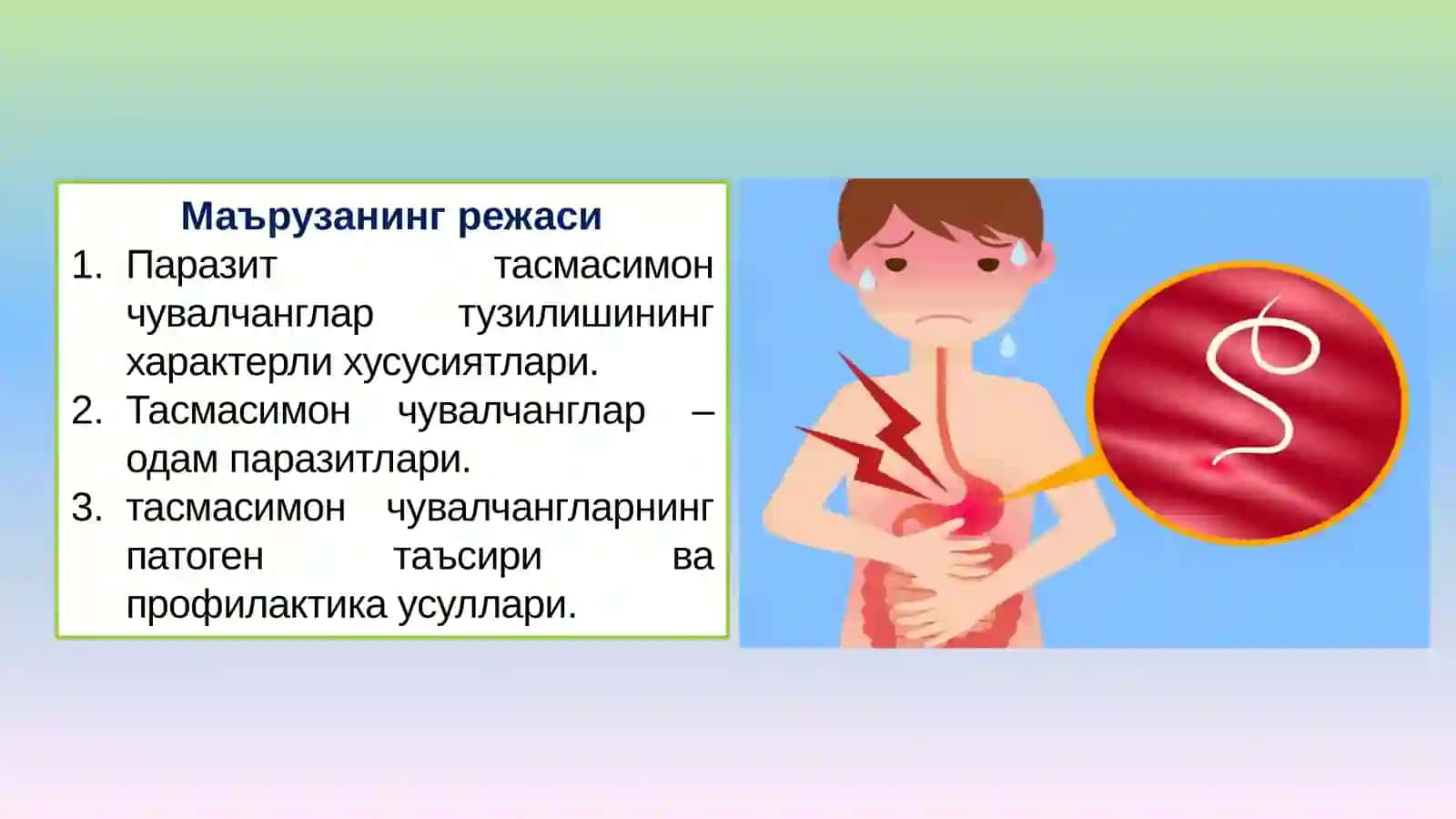 Маърузанинг режаси

1. Паразит тасмасимон чувалчанглар тузилишининг характерли хусусиятлари.
2. Тасмасимон чувалчанглар – одам паразитлари.
3. тасмасимон чувалчангларнинг патоген таъсири ва профилактика усуллари.